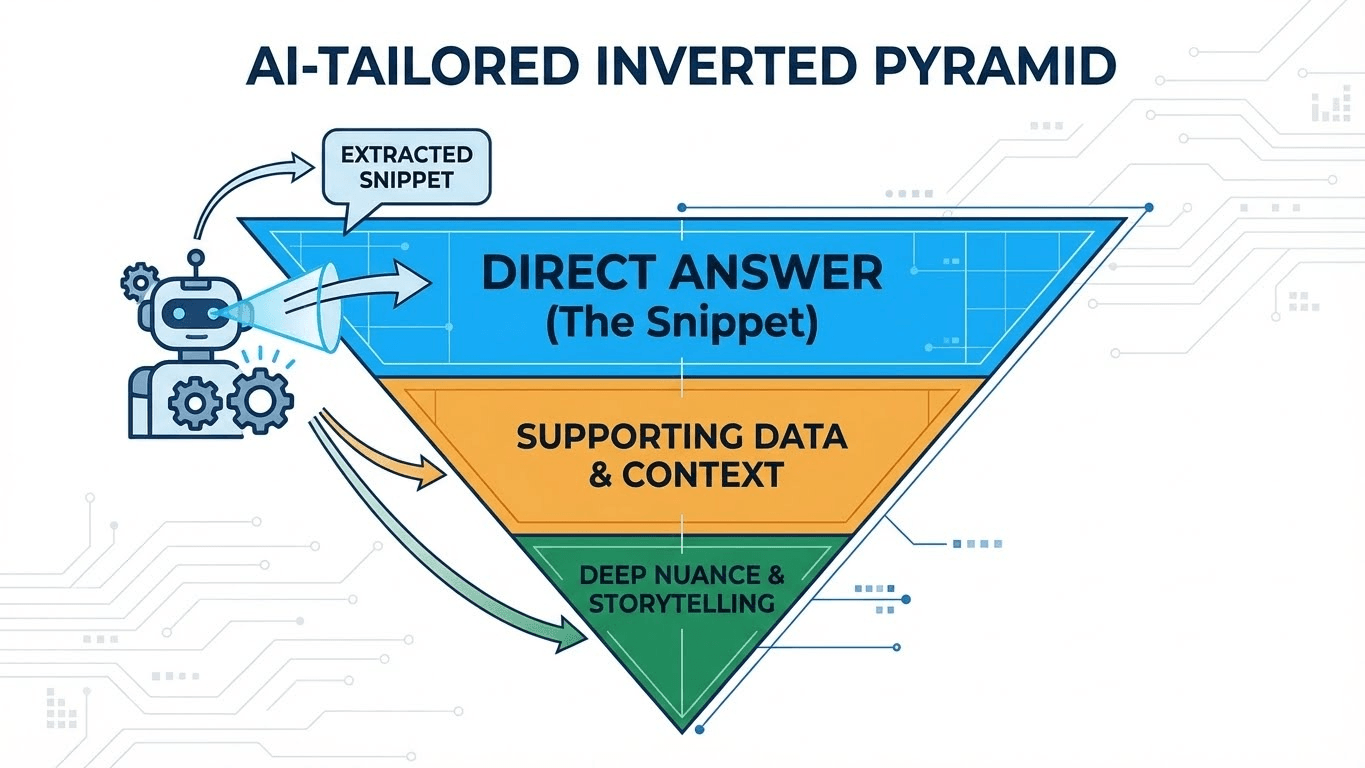 AI-TAILORED INVERTED PYRAMID

EXTRACTED SNIPPET

DIRECT ANSWER
(The Snippet)

SUPPORTING DATA & CONTEXT

DEEP NUANCE & STORYTELLING